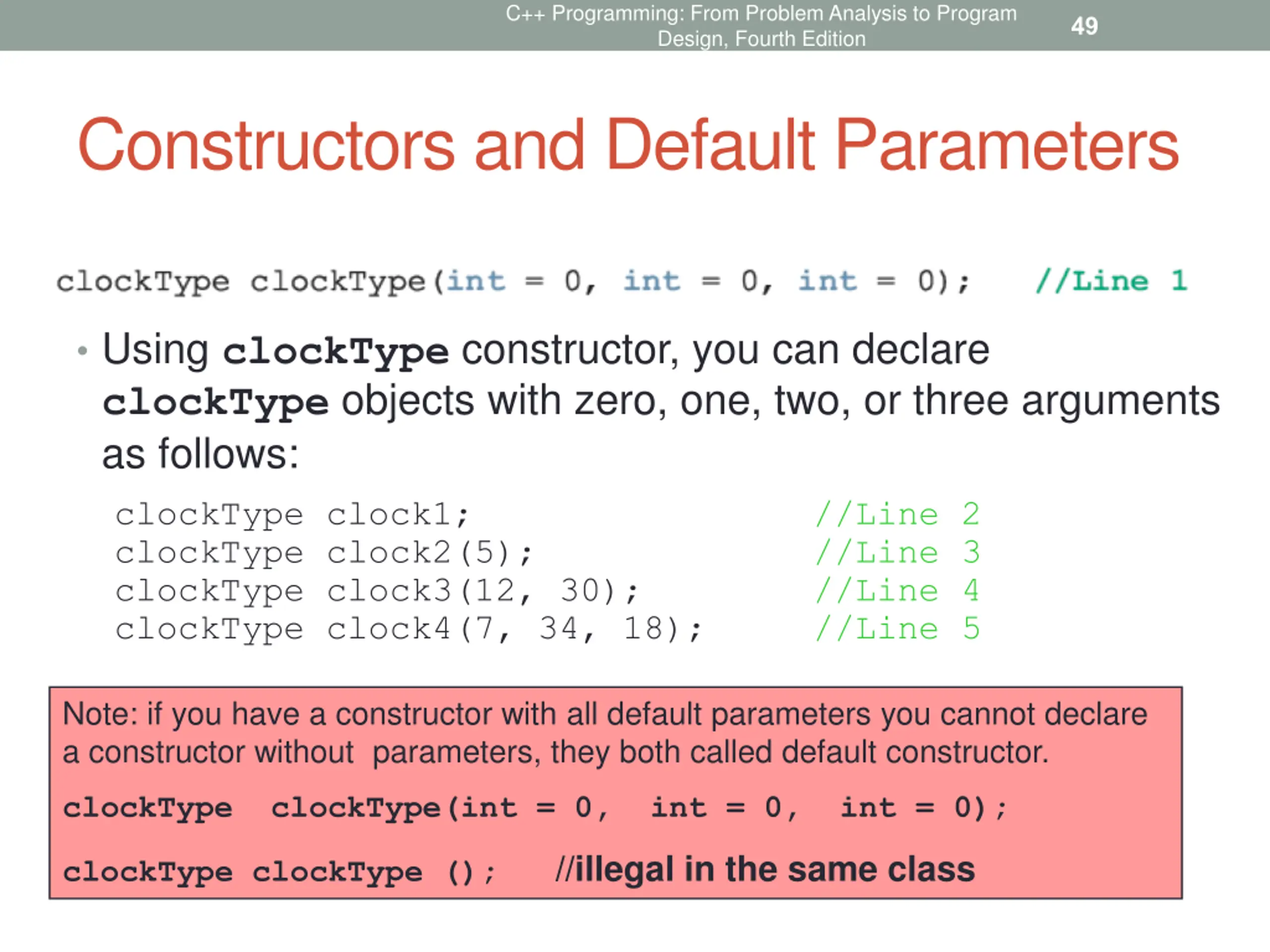 C++ Programming: From Problem Analysis to Program Design, Fourth Edition

49

Constructors and Default Parameters

clockType clockType(int = 0, int = 0, int = 0); //Line 1

• Using clockType constructor, you can declare clockType objects with zero, one, two, or three arguments as follows:

clockType clock1; //Line 2
clockType clock2(5); //Line 3
clockType clock3(12, 30); //Line 4
clockType clock4(7, 34, 18); //Line 5

Note: if you have a constructor with all default parameters you cannot declare a constructor without parameters, they both called default constructor.

clockType clockType(int = 0, int = 0, int = 0);

clockType clockType (); //illegal in the same class